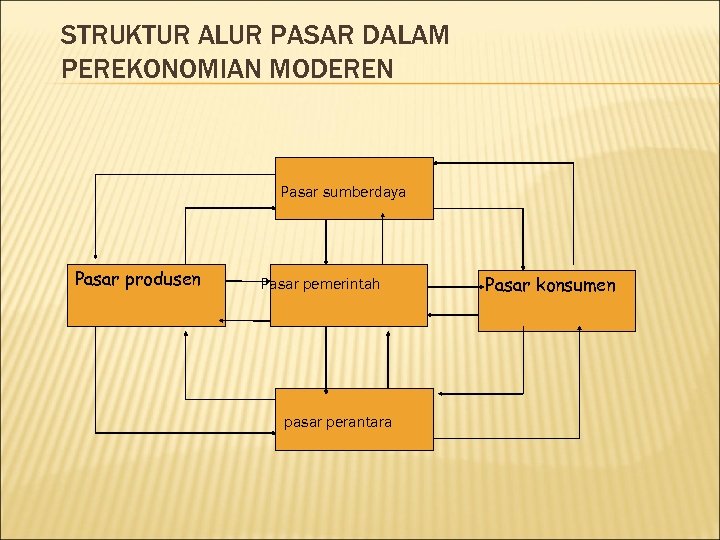 STRUKTUR ALUR PASAR DALAM PEREKONOMIAN MODEREN

Pasar sumberdaya

Pasar produsen

Pasar pemerintah

Pasar konsumen

pasar perantara